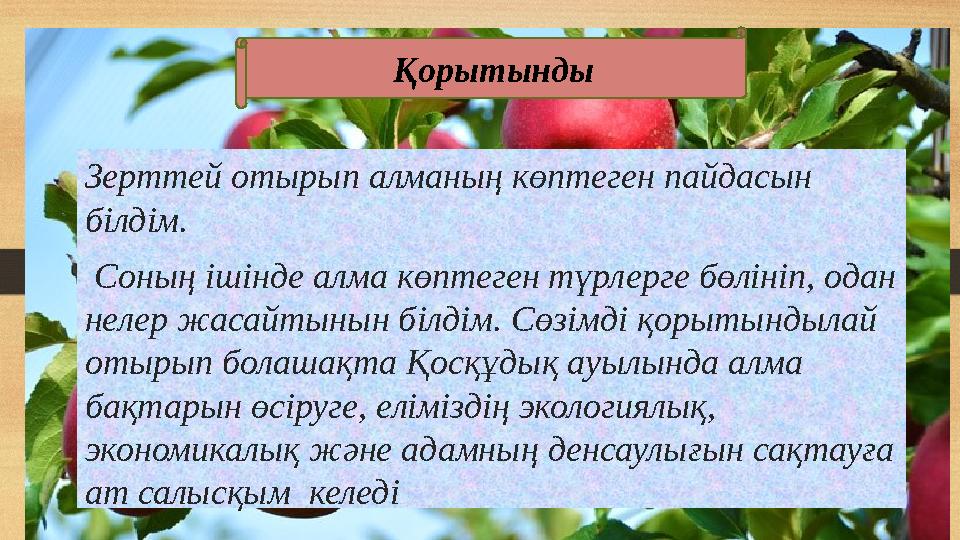 Қорытынды

Зерттей отырып алманың көптеген пайдасын білдім.

Соның ішінде алма көптеген түрлерге бөлініп, одан нелер жасайтынын білдім. Сөзімді қорытындылай отырып болашақта Қосқұдық ауылында алма бақтарын өсіруге, еліміздің экологиялық, экономикалық және адамның денсаулығын сақтауға ат салысқым келеді